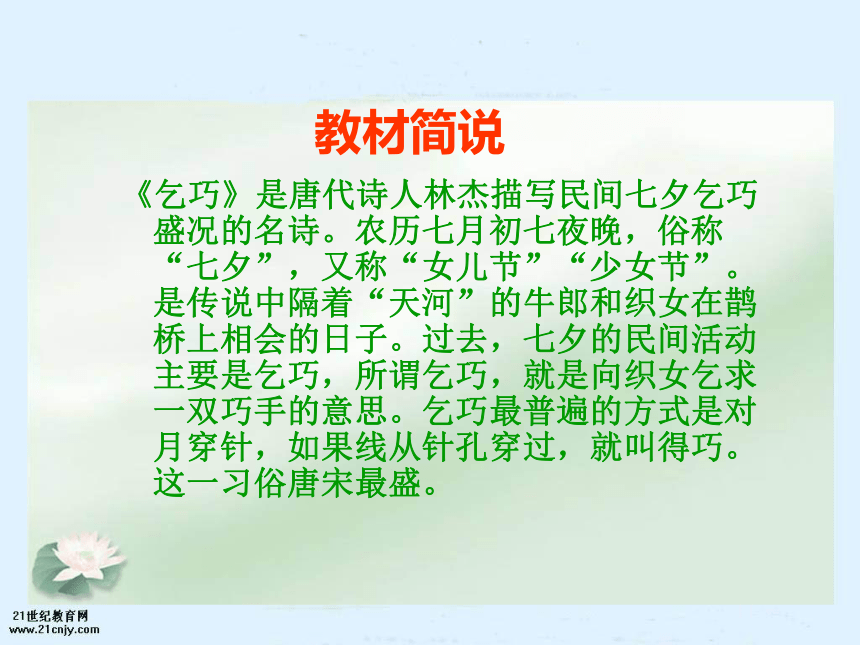 教材简说

《乞巧》是唐代诗人林杰描写民间七夕乞巧盛况的名诗。农历七月初七夜晚，俗称“七夕”，又称“女儿节”“少女节”。是传说中隔着“天河”的牛郎和织女在鹊桥上相会的日子。过去，七夕的民间活动主要是乞巧，所谓乞巧，就是向织女乞求一双巧手的意思。乞巧最普遍的方式是对月穿针，如果线从针孔穿过，就叫得巧。这一习俗唐宋最盛。

21世纪教育网
www.21cnjy.com